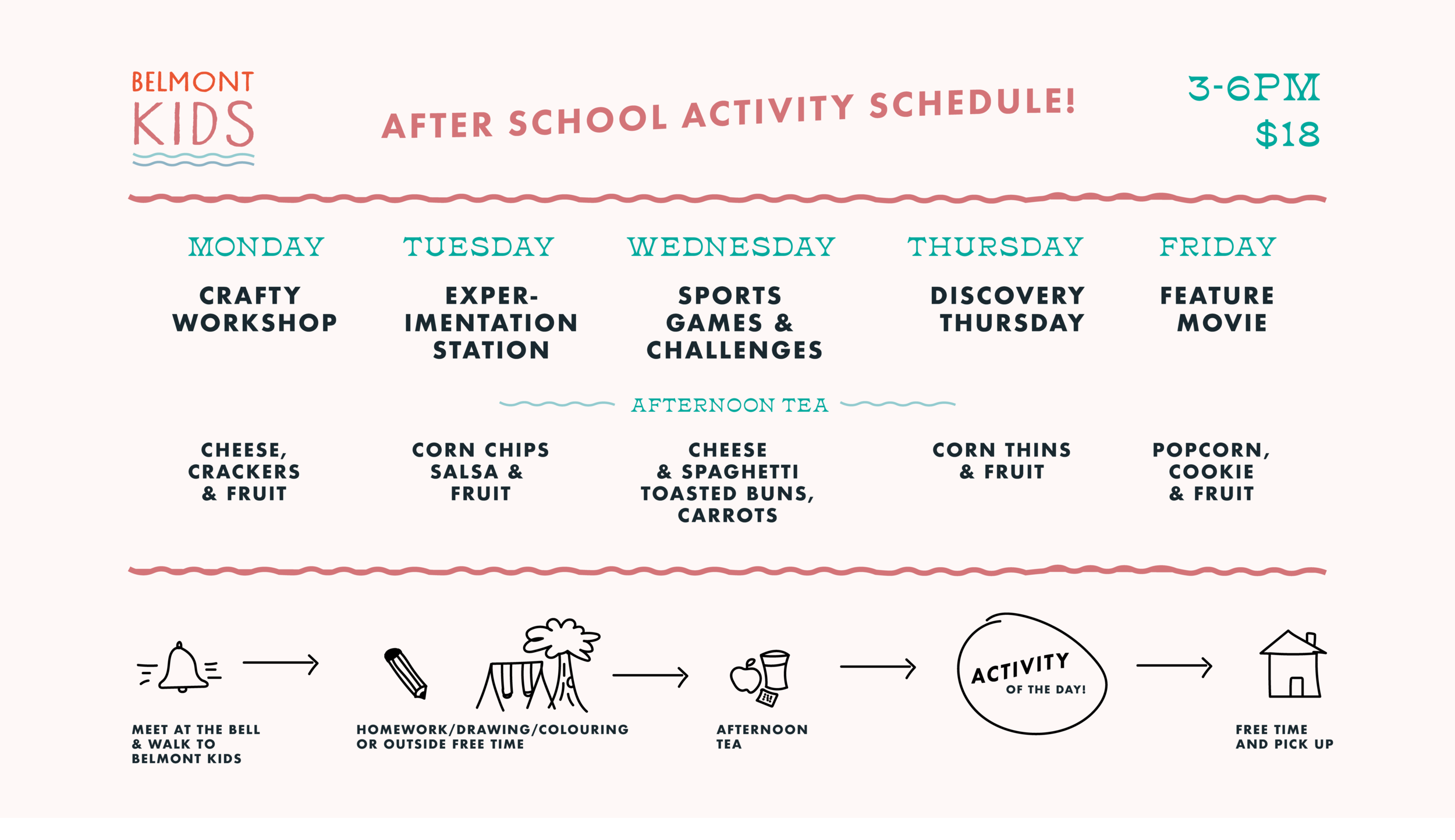 BELMONT KIDS

AFTER SCHOOL ACTIVITY SCHEDULE!

3-6PM
$18

| MONDAY | TUESDAY | WEDNESDAY | THURSDAY | FRIDAY |
|---|---|---|---|---|
| CRAFTY WORKSHOP | EXPERIMENTATION STATION | SPORTS GAMES & CHALLENGES | DISCOVERY THURSDAY | FEATURE MOVIE |

AFTERNOON TEA

| CHEESE, CRACKERS & FRUIT | CORN CHIPS SALSA & FRUIT | CHEESE & SPAGHETTI TOASTED BUNS, CARROTS | CORN THINS & FRUIT | POPCORN, COOKIE & FRUIT |
|---|---|---|---|---|

MEET AT THE BELL & WALK TO BELMONT KIDS

HOMEWORK/DRAWING/COLOURING OR OUTSIDE FREE TIME

AFTERNOON TEA

ACTIVITY OF THE DAY!

FREE TIME AND PICK UP